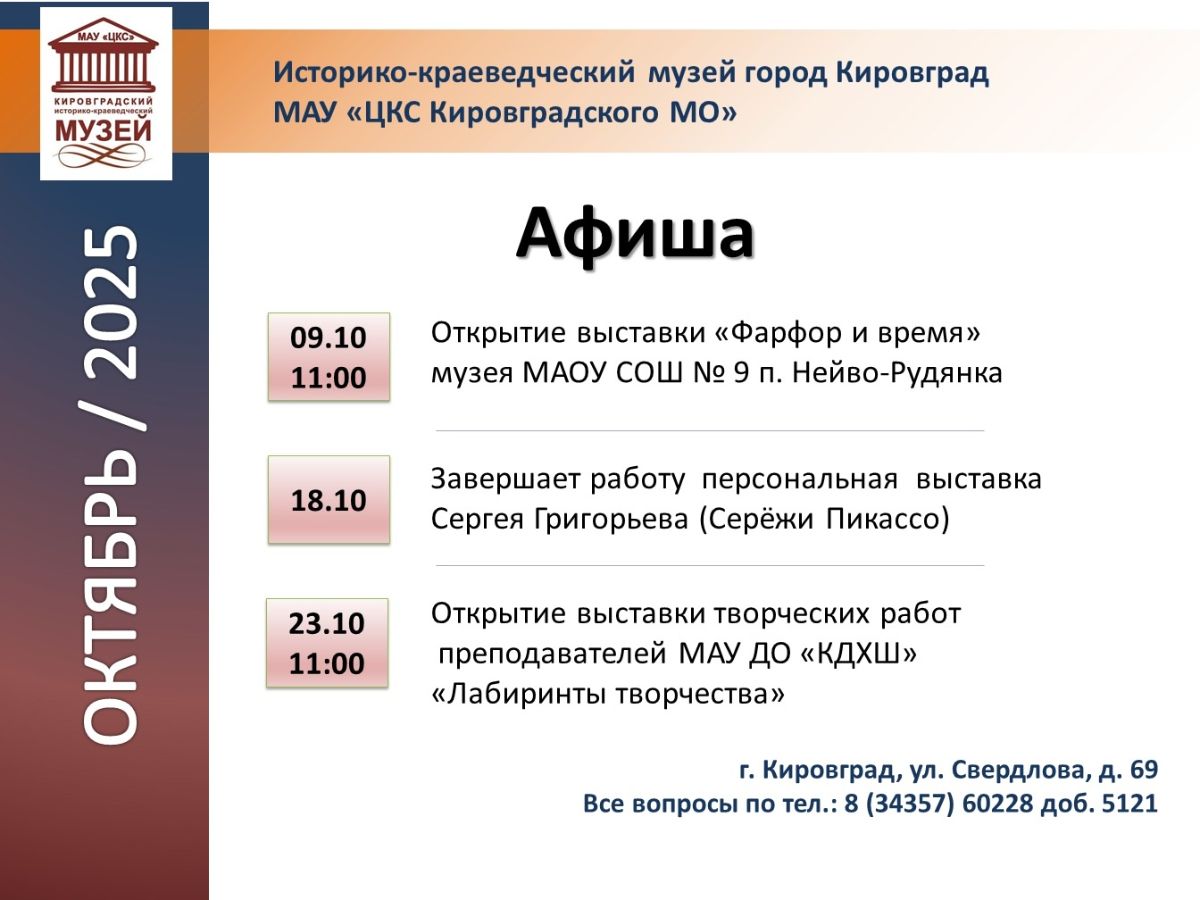 МАУ «ЦКС»
КИРОВГРАДСКИЙ историко-краеведческий
МУЗЕЙ

ОКТЯБРЬ / 2025

Историко-краеведческий музей город Кировград
МАУ «ЦКС Кировградского МО»

Афиша

09.10
11:00

Открытие выставки «Фарфор и время» музея МАОУ СОШ № 9 п. Нейво-Рудянка

18.10

Завершает работу персональная выставка Сергея Григорьева (Серёжи Пикассо)

23.10
11:00

Открытие выставки творческих работ преподавателей МАУ ДО «КДХШ» «Лабиринты творчества»

г. Кировград, ул. Свердлова, д. 69
Все вопросы по тел.: 8 (34357) 60228 доб. 5121